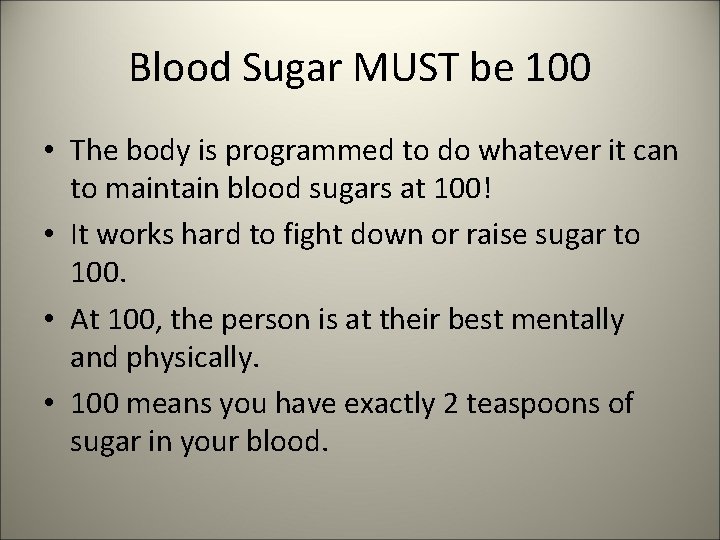 Blood Sugar MUST be 100

• The body is programmed to do whatever it can to maintain blood sugars at 100!
• It works hard to fight down or raise sugar to 100.
• At 100, the person is at their best mentally and physically.
• 100 means you have exactly 2 teaspoons of sugar in your blood.